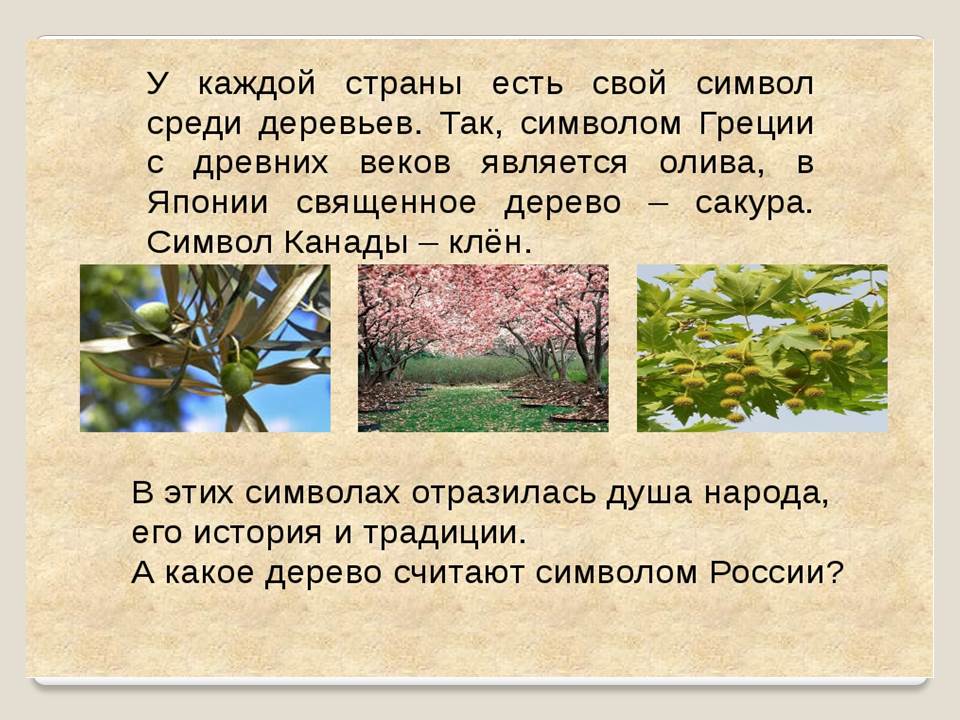 У каждой страны есть свой символ среди деревьев. Так, символом Греции с древних веков является олива, в Японии священное дерево – сакура. Символ Канады – клён.

В этих символах отразилась душа народа, его история и традиции.
А какое дерево считают символом России?